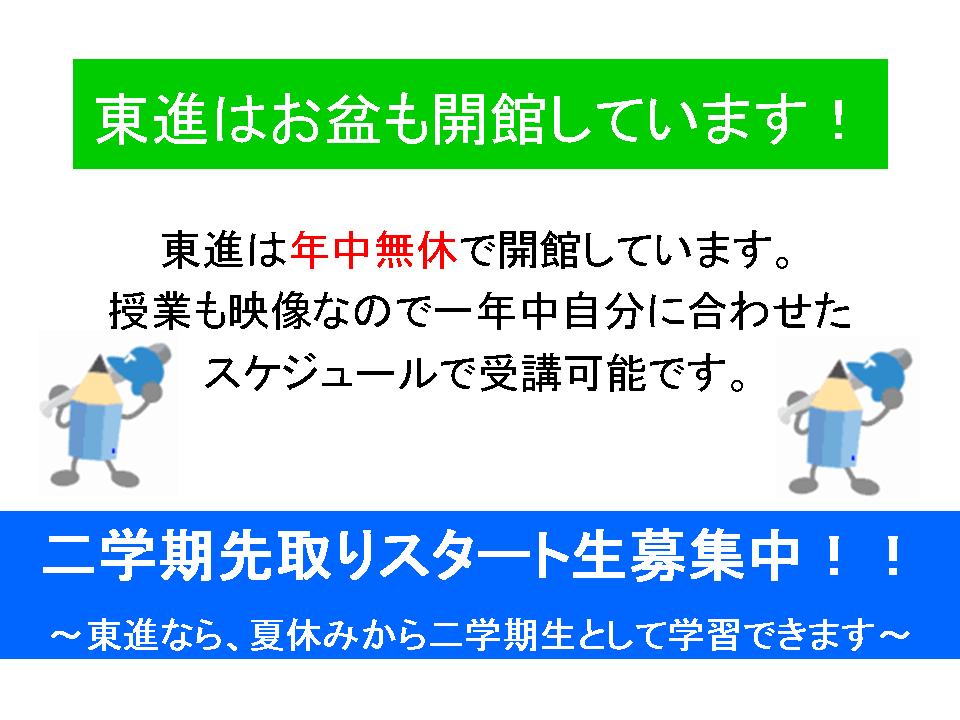 東進はお盆も開館しています！

東進は年中無休で開館しています。
授業も映像なので一年中自分に合わせた
スケジュールで受講可能です。

二学期先取りスタート生募集中！！

～東進なら、夏休みから二学期生として学習できます～